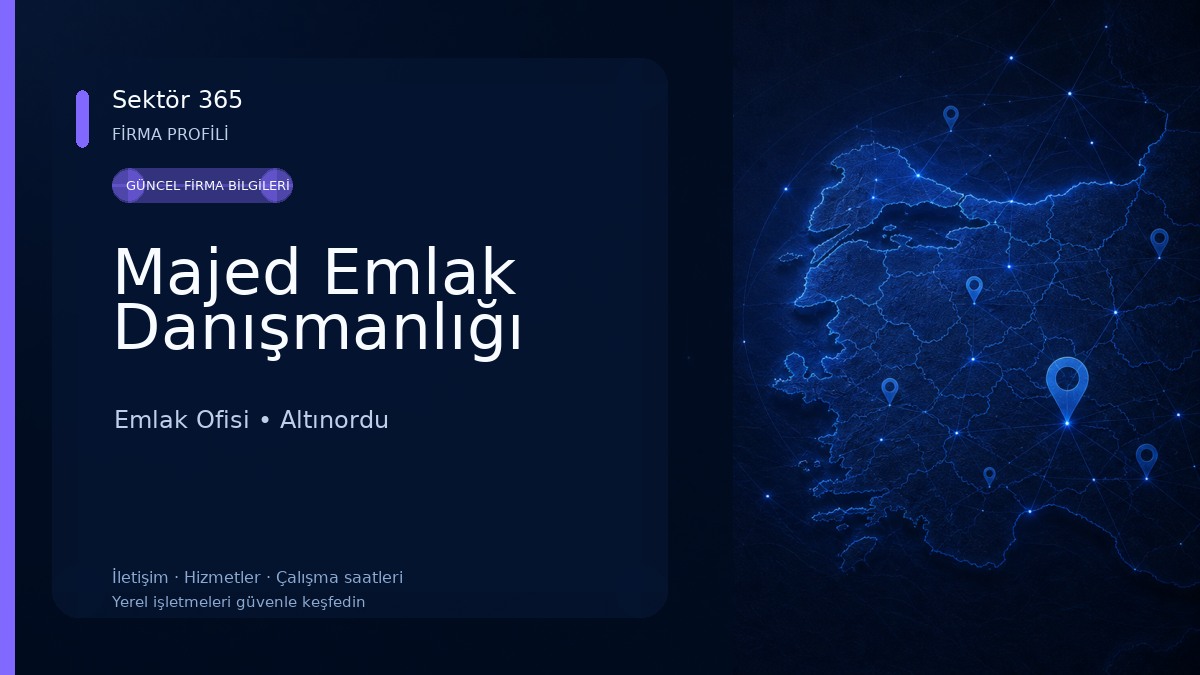 Sektör 365
FİRMA PROFİLİ

GÜNCEL FİRMA BİLGİLERİ

Majed Emlak Danışmanlığı

Emlak Ofisi • Altınordu

İletişim · Hizmetler · Çalışma saatleri
Yerel işletmeleri güvenle keşfedin